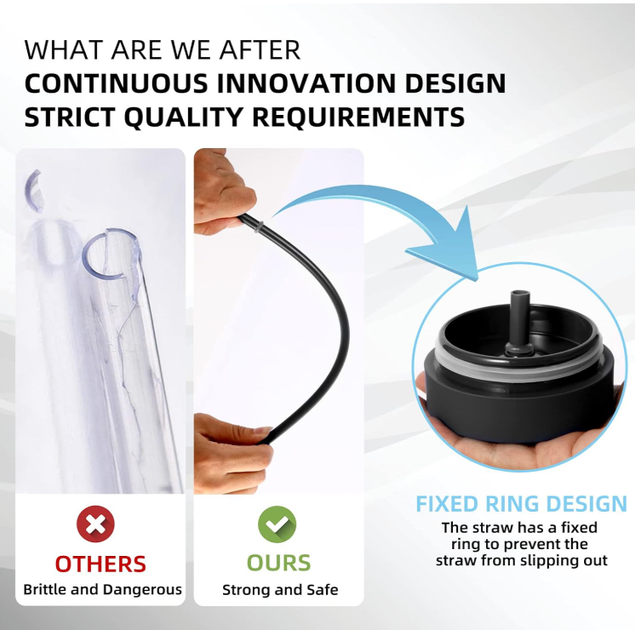 WHAT ARE WE AFTER
CONTINUOUS INNOVATION DESIGN
STRICT QUALITY REQUIREMENTS

OTHERS
Brittle and Dangerous

OURS
Strong and Safe

FIXED RING DESIGN
The straw has a fixed ring to prevent the straw from slipping out